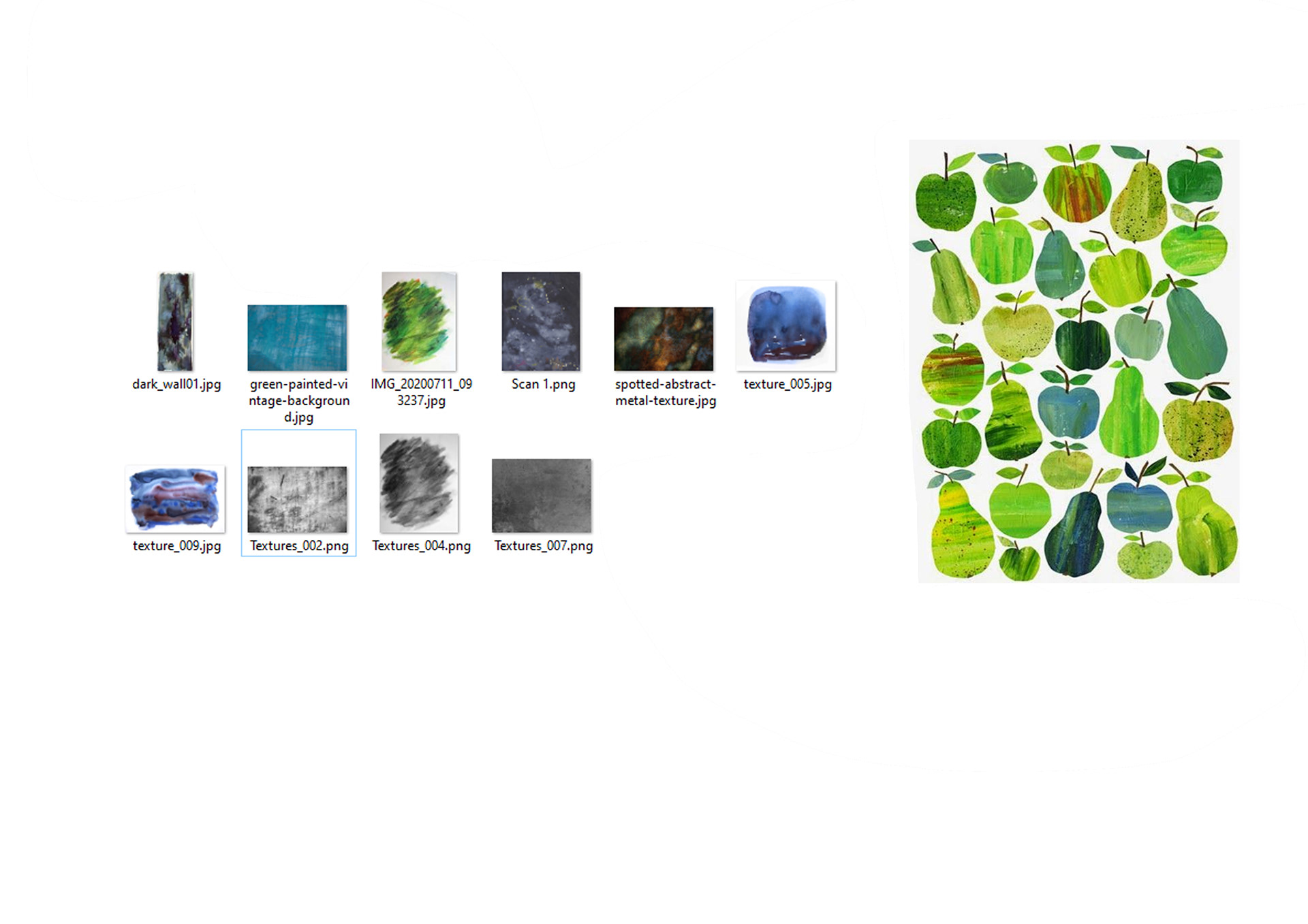 dark_wall01.jpg

green-painted-vintage-background.jpg

IMG_20200711_093237.jpg

Scan 1.png

spotted-abstract-metal-texture.jpg

texture_005.jpg

texture_009.jpg

Textures_002.png

Textures_004.png

Textures_007.png